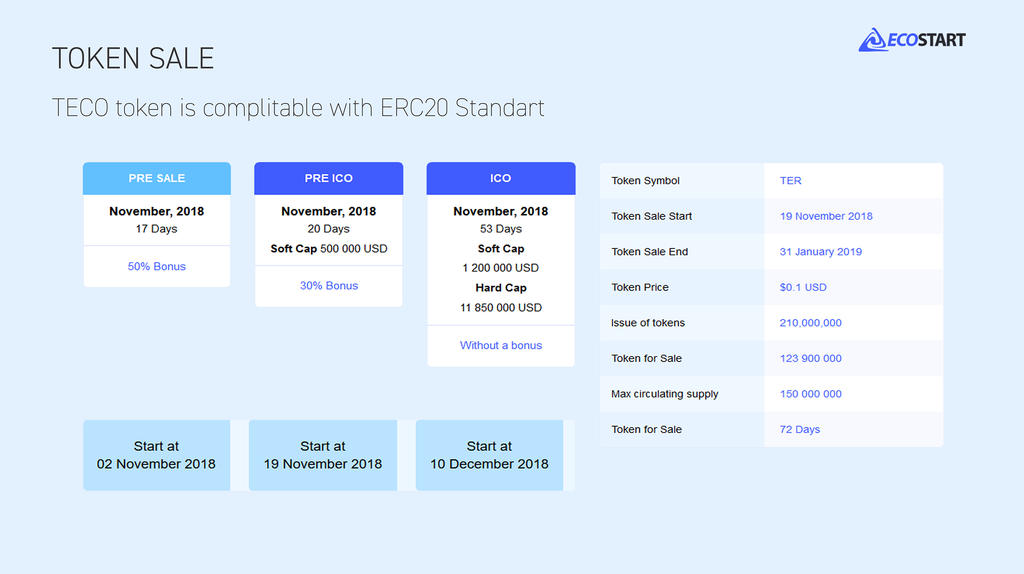 TOKEN SALE

ECOSTART

TECO token is complitable with ERC20 Standart

PRE SALE

November, 2018
17 Days

50% Bonus

PRE ICO

November, 2018
20 Days
Soft Cap 500 000 USD

30% Bonus

ICO

November, 2018
53 Days
Soft Cap
1 200 000 USD
Hard Cap
11 850 000 USD

Without a bonus

| Token Symbol | TER |
|---|---|
| Token Sale Start | 19 November 2018 |
| Token Sale End | 31 January 2019 |
| Token Price | $0.1 USD |
| Issue of tokens | 210,000,000 |
| Token for Sale | 123 900 000 |
| Max circulating supply | 150 000 000 |
| Token for Sale | 72 Days |

Start at
02 November 2018

Start at
19 November 2018

Start at
10 December 2018